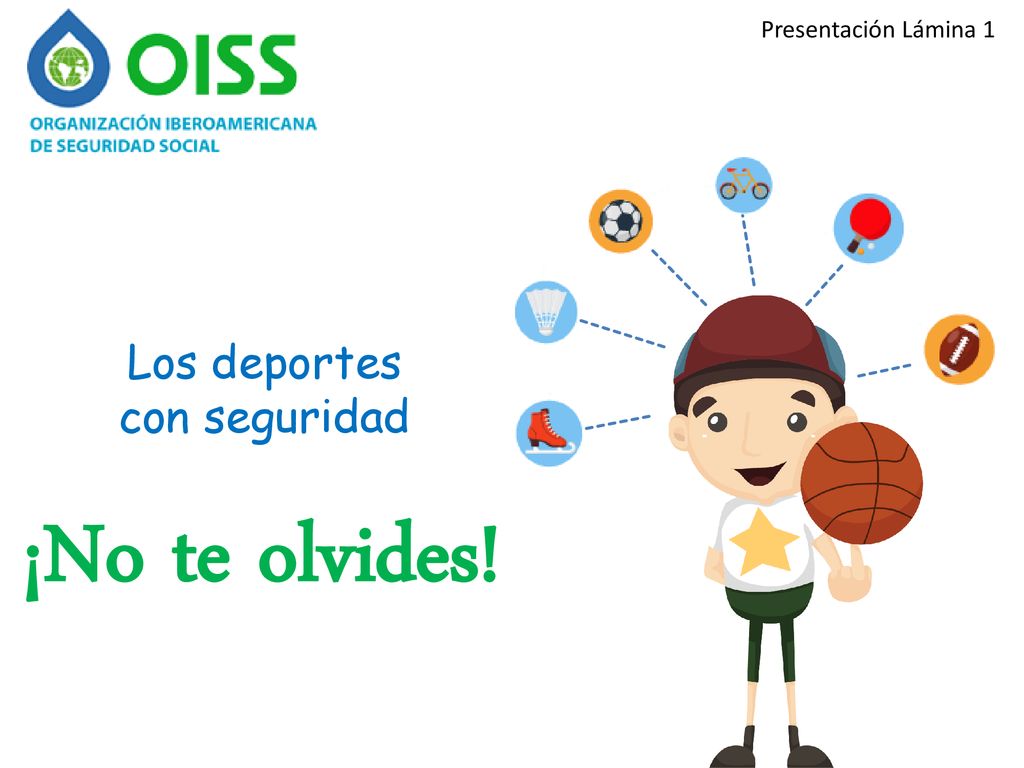 OISS
ORGANIZACIÓN IBEROAMERICANA DE SEGURIDAD SOCIAL

Presentación Lámina 1

Los deportes con seguridad

¡No te olvides!